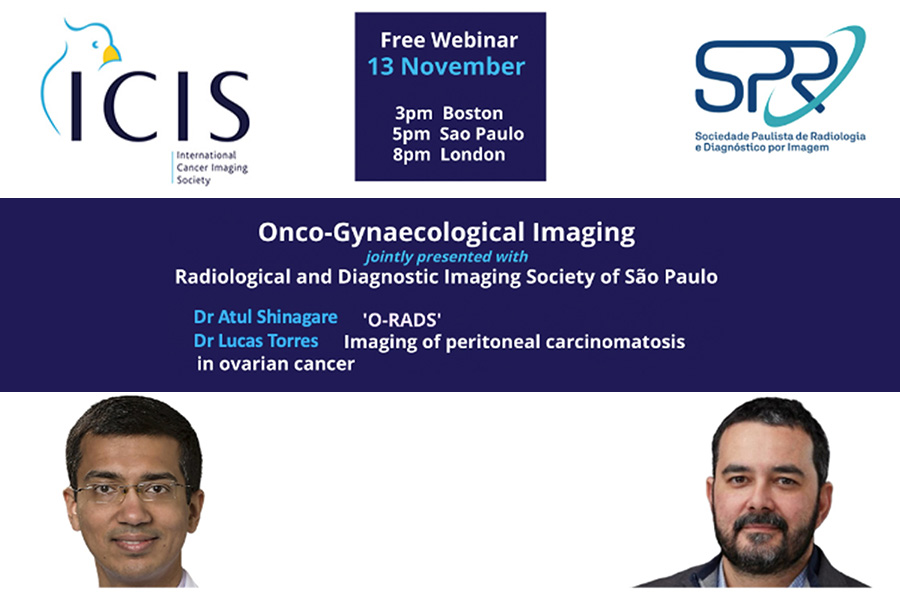 ICIS
International Cancer Imaging Society

Free Webinar
13 November

3pm Boston
5pm Sao Paulo
8pm London

SPR
Sociedade Paulista de Radiologia e Diagnóstico por Imagem

Onco-Gynaecological Imaging
jointly presented with
Radiological and Diagnostic Imaging Society of São Paulo

Dr Atul Shinagare 'O-RADS'
Dr Lucas Torres Imaging of peritoneal carcinomatosis in ovarian cancer